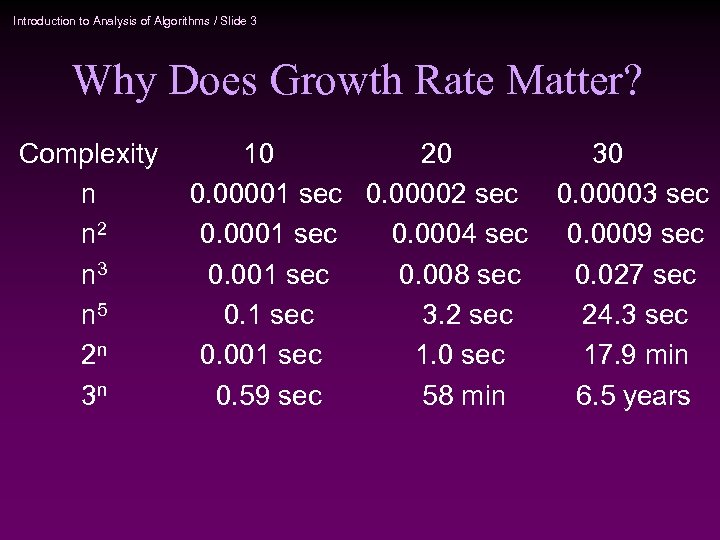 Introduction to Analysis of Algorithms / Slide 3

Why Does Growth Rate Matter?

| Complexity | 10 | 20 | 30 |
|---|---|---|---|
| n | 0.00001 sec | 0.00002 sec | 0.00003 sec |
| $n^2$ | 0.0001 sec | 0.0004 sec | 0.0009 sec |
| $n^3$ | 0.001 sec | 0.008 sec | 0.027 sec |
| $n^5$ | 0.1 sec | 3.2 sec | 24.3 sec |
| $2^n$ | 0.001 sec | 1.0 sec | 17.9 min |
| $3^n$ | 0.59 sec | 58 min | 6.5 years |